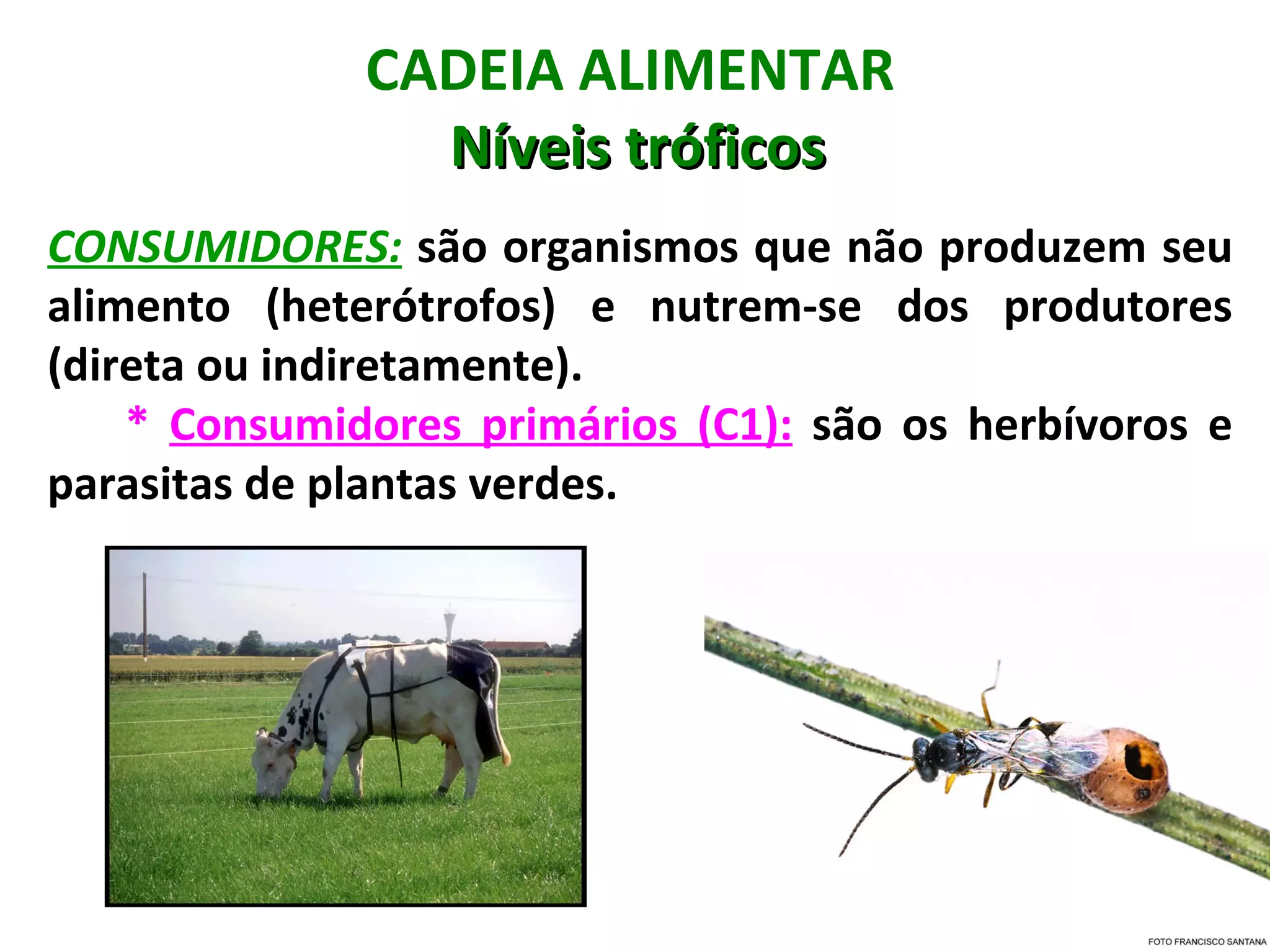 CADEIA ALIMENTAR
Níveis tróficos

CONSUMIDORES: são organismos que não produzem seu alimento (heterótrofos) e nutrem-se dos produtores (direta ou indiretamente).

* Consumidores primários (C1): são os herbívoros e parasitas de plantas verdes.

FOTO FRANCISCO SANTANA